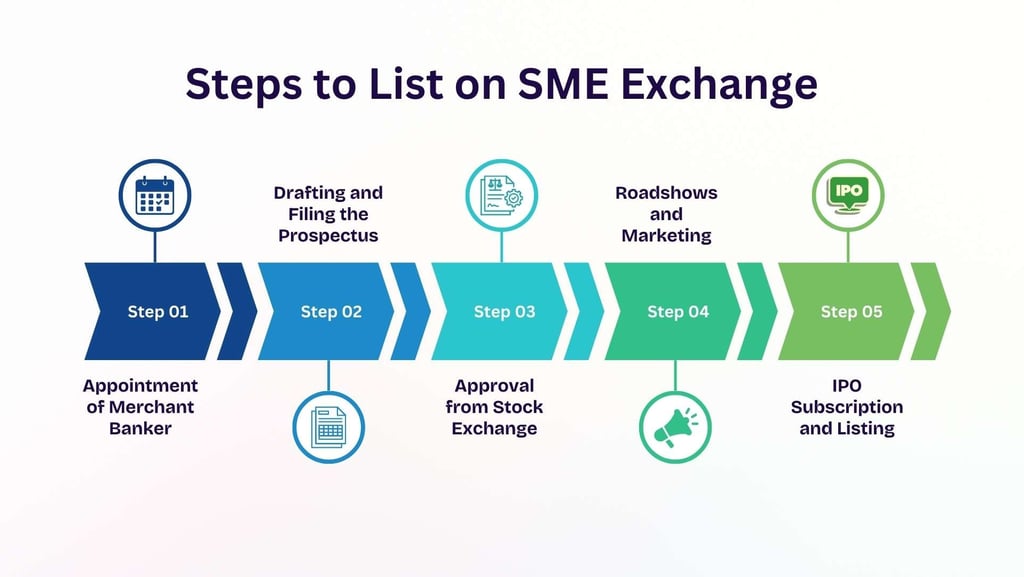 Steps to List on SME Exchange

Step 01

Appointment of Merchant Banker

Drafting and Filing the Prospectus

Step 02

Step 03

Approval from Stock Exchange

Roadshows and Marketing

Step 04

IPO

Step 05

IPO Subscription and Listing